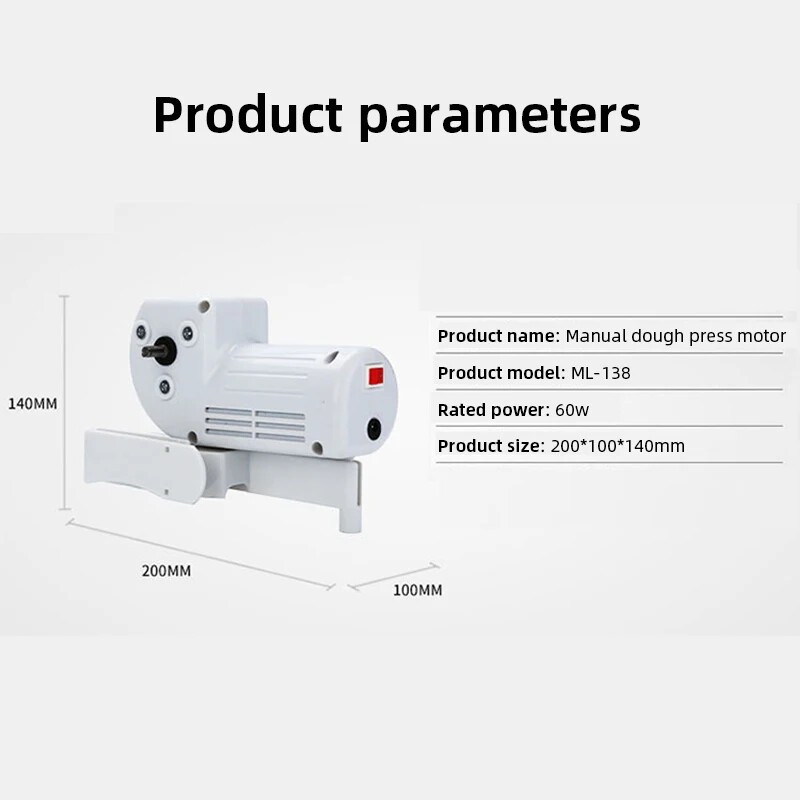 Product parameters

140MM

200MM

100MM

Product name: Manual dough press motor

Product model: ML-138

Rated power: 60w

Product size: 200*100*140mm